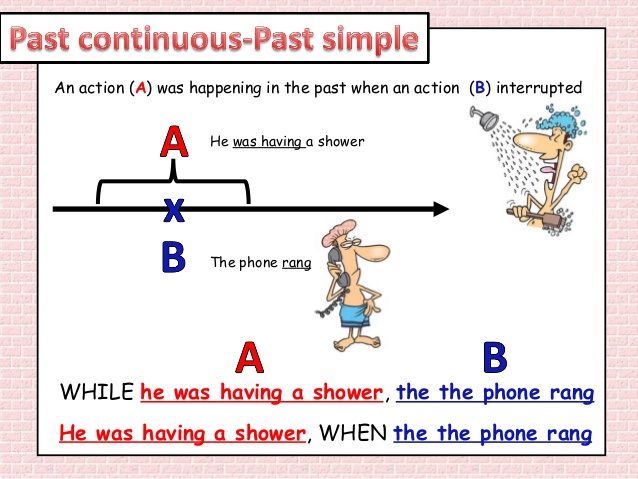 Past continuous-Past simple

An action (A) was happening in the past when an action (B) interrupted

A

He was having a shower

X

B

The phone rang

A

B

WHILE he was having a shower, the the phone rang

He was having a shower, WHEN the the phone rang